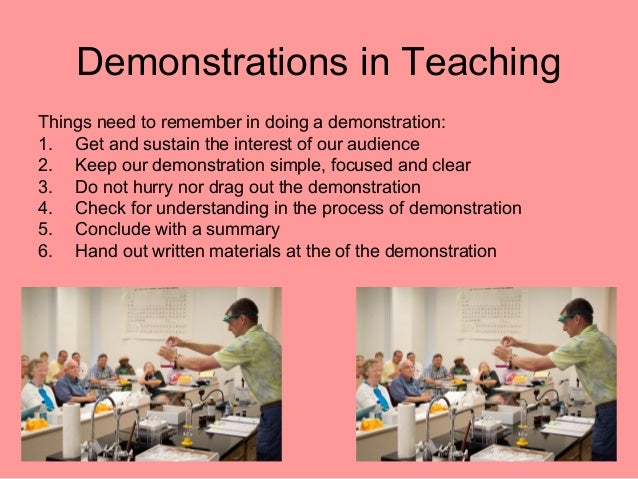 Demonstrations in Teaching

Things need to remember in doing a demonstration:
1. Get and sustain the interest of our audience
2. Keep our demonstration simple, focused and clear
3. Do not hurry nor drag out the demonstration
4. Check for understanding in the process of demonstration
5. Conclude with a summary
6. Hand out written materials at the of the demonstration